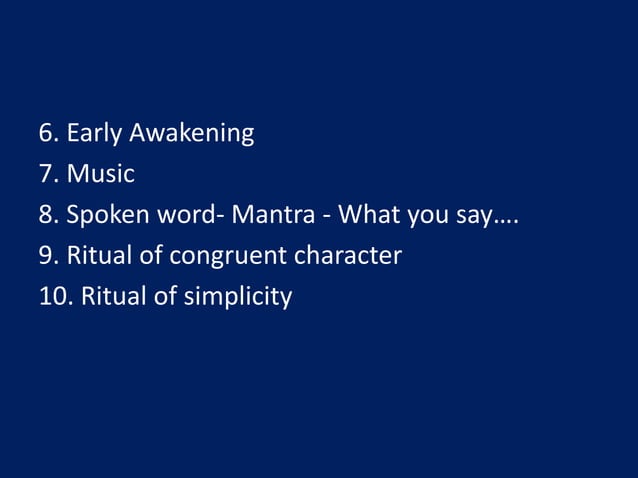 6. Early Awakening
7. Music
8. Spoken word- Mantra - What you say….
9. Ritual of congruent character
10. Ritual of simplicity